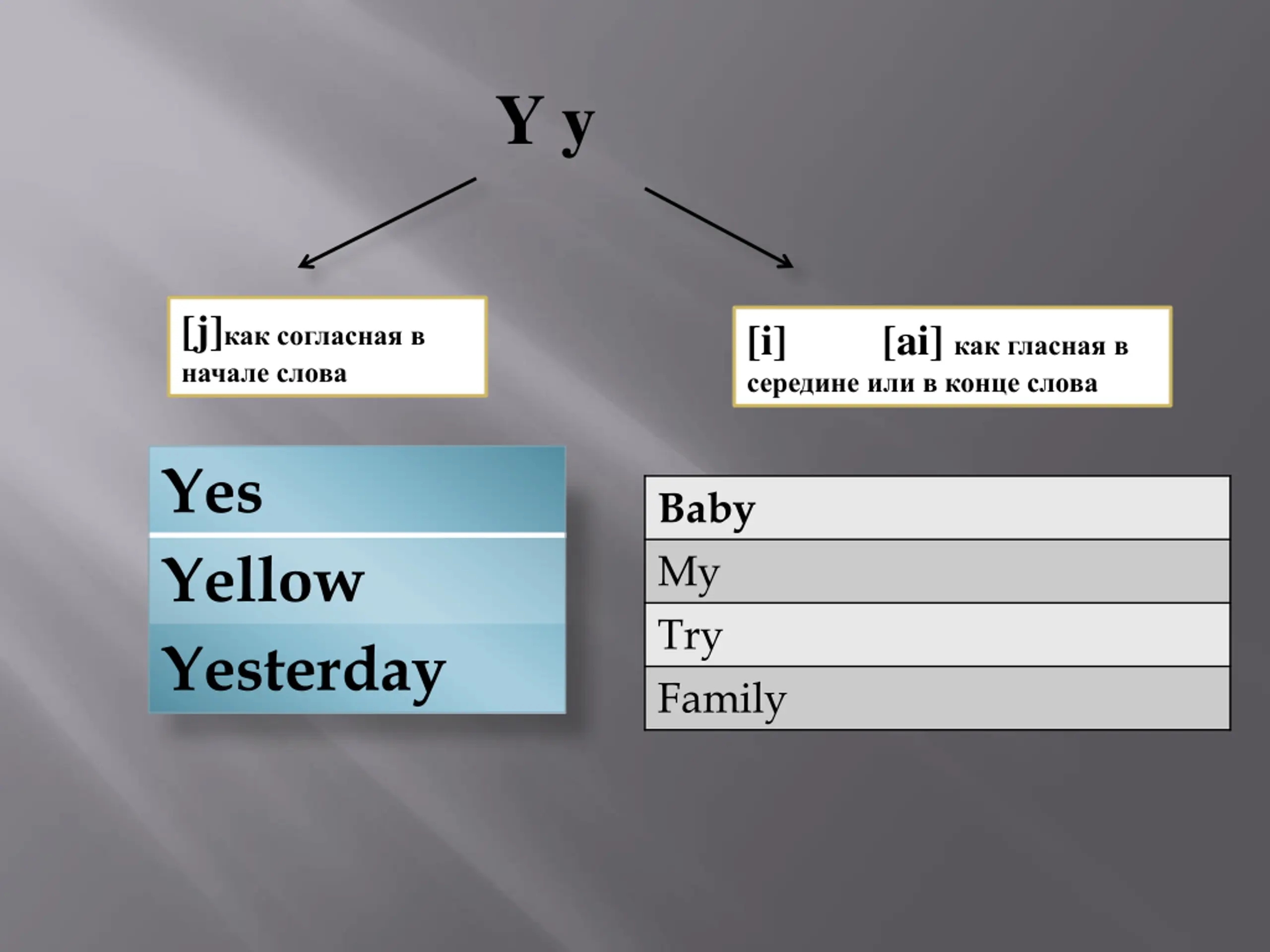 Y y

[j]как согласная в начале слова

[i]          [ai] как гласная в середине или в конце слова

| Yes |
|---|
| Yellow |
| Yesterday |

| Baby |
|---|
| My |
| Try |
| Family |